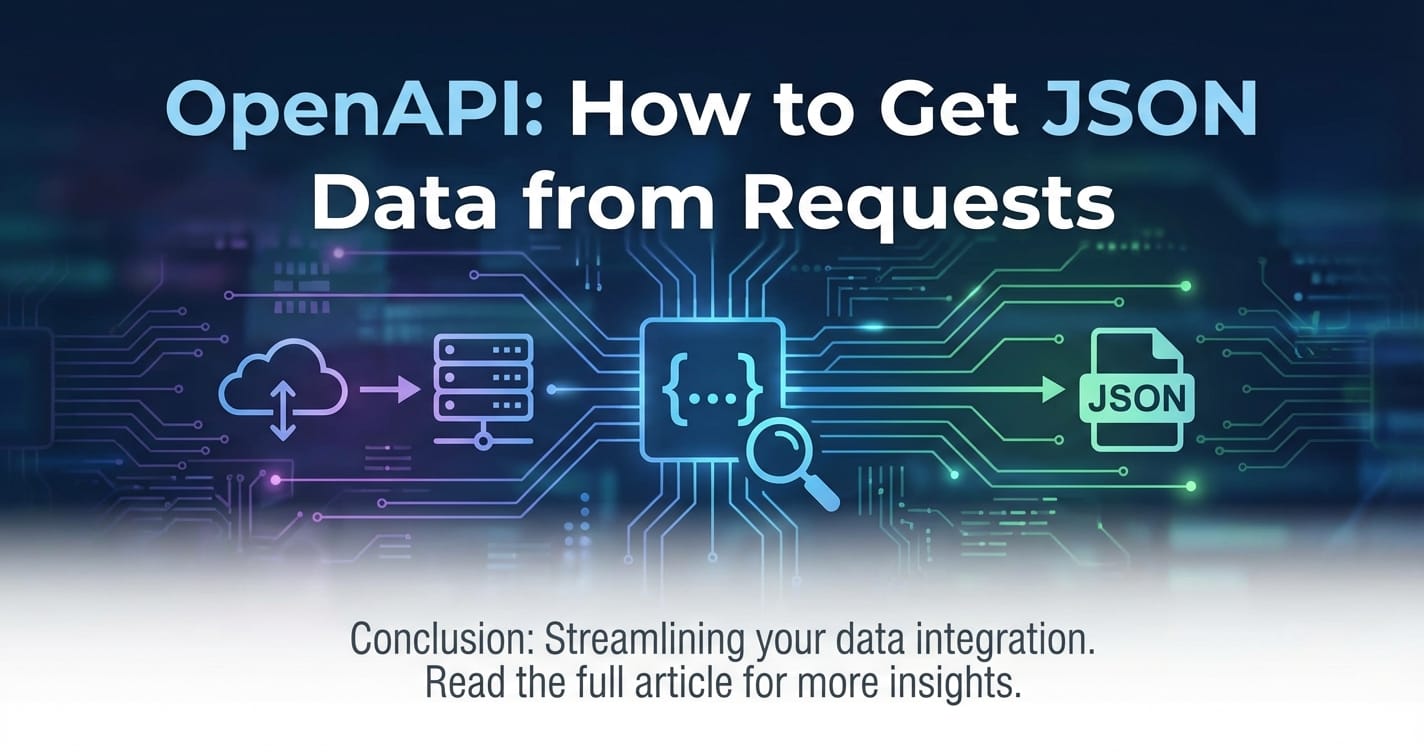 OpenAPI: How to Get JSON Data from Requests

{...}

JSON

Conclusion: Streamlining your data integration. Read the full article for more insights.